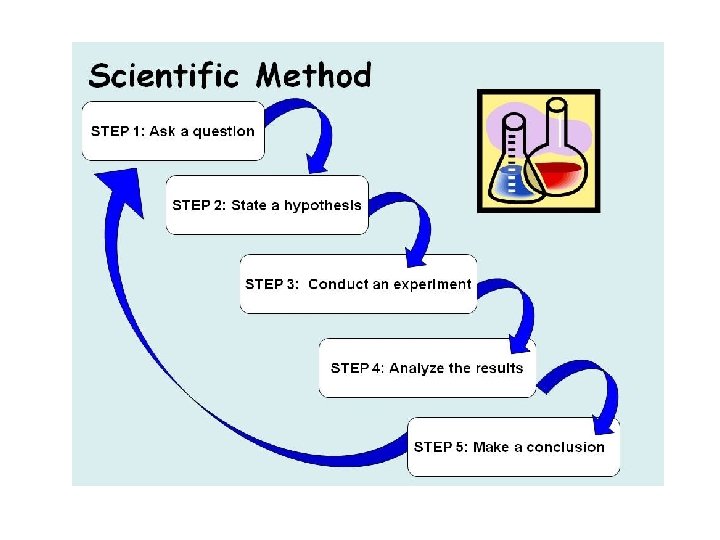 Scientific Method

STEP 1: Ask a question

STEP 2: State a hypothesis

STEP 3: Conduct an experiment

STEP 4: Analyze the results

STEP 5: Make a conclusion